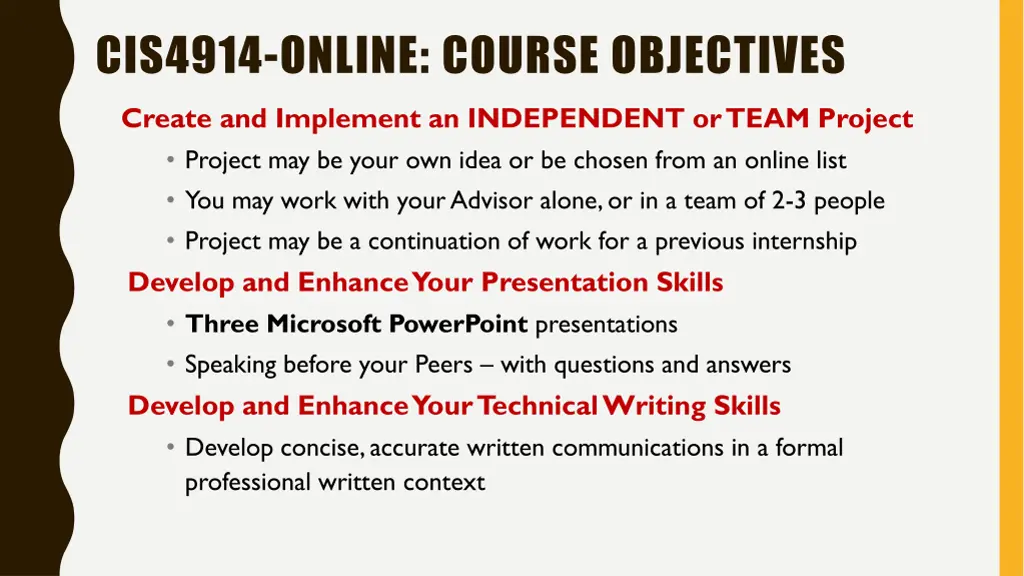 CIS4914-ONLINE: COURSE OBJECTIVES

Create and Implement an INDEPENDENT or TEAM Project

• Project may be your own idea or be chosen from an online list
• You may work with your Advisor alone, or in a team of 2-3 people
• Project may be a continuation of work for a previous internship

Develop and Enhance Your Presentation Skills

• Three Microsoft PowerPoint presentations
• Speaking before your Peers – with questions and answers

Develop and Enhance Your Technical Writing Skills

• Develop concise, accurate written communications in a formal professional written context